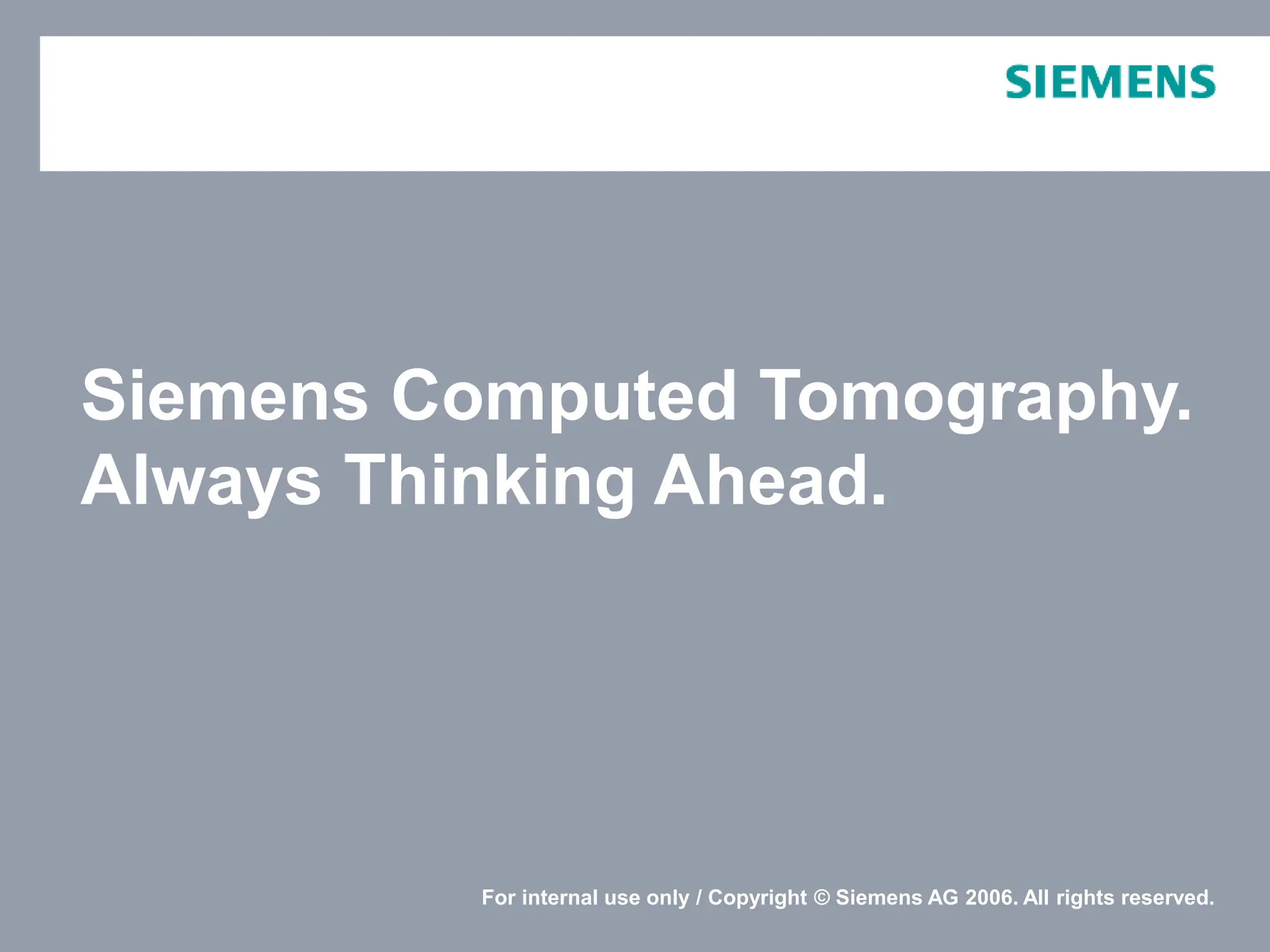 SIEMENS

Siemens Computed Tomography.
Always Thinking Ahead.

For internal use only / Copyright © Siemens AG 2006. All rights reserved.